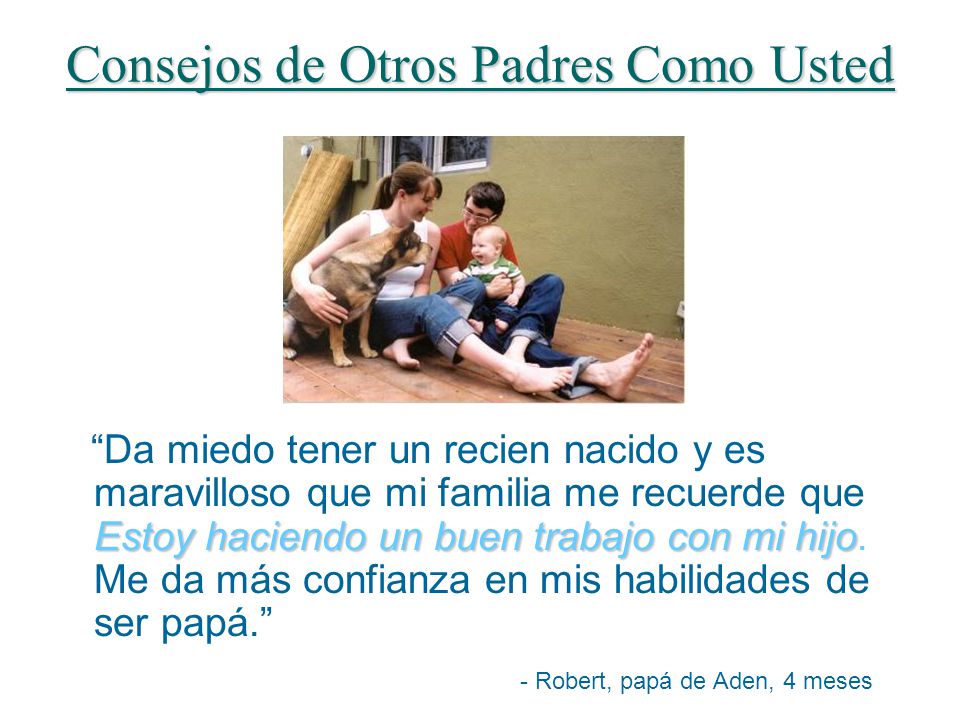 Consejos de Otros Padres Como Usted

“Da miedo tener un recien nacido y es maravilloso que mi familia me recuerde que Estoy haciendo un buen trabajo con mi hijo. Me da más confianza en mis habilidades de ser papá.”

- Robert, papá de Aden, 4 meses